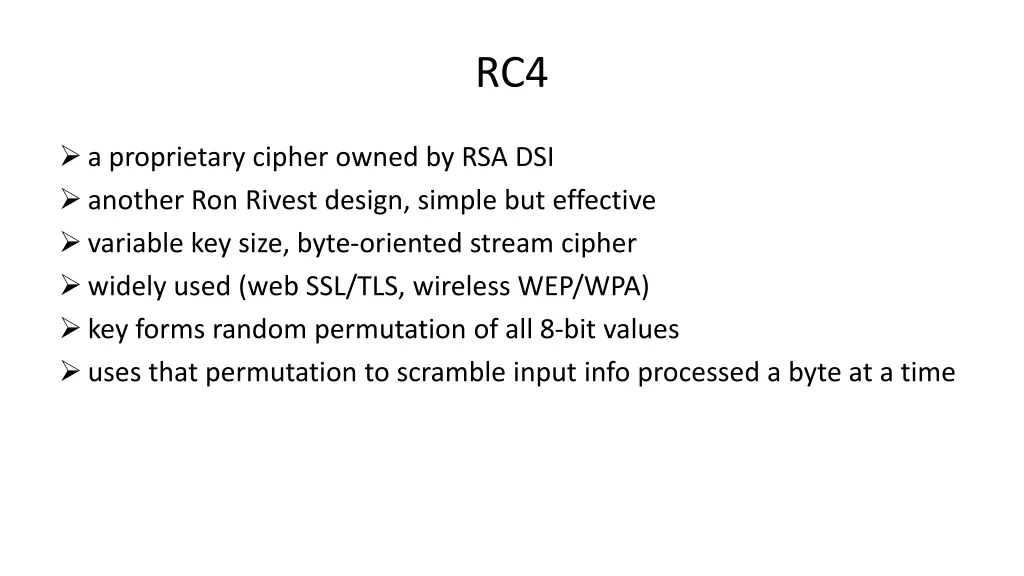 RC4

➢ a proprietary cipher owned by RSA DSI
➢ another Ron Rivest design, simple but effective
➢ variable key size, byte-oriented stream cipher
➢ widely used (web SSL/TLS, wireless WEP/WPA)
➢ key forms random permutation of all 8-bit values
➢ uses that permutation to scramble input info processed a byte at a time